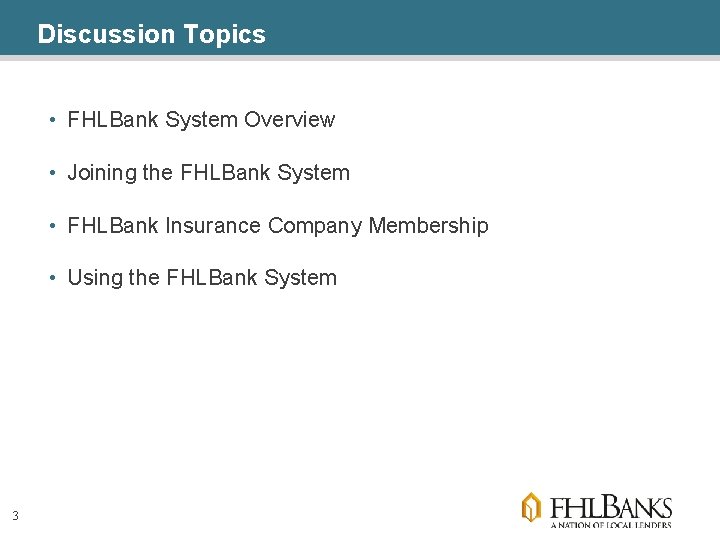 Discussion Topics

• FHLBank System Overview

• Joining the FHLBank System

• FHLBank Insurance Company Membership

• Using the FHLBank System

3

FHLBANKS
A NATION OF LOCAL LENDERS